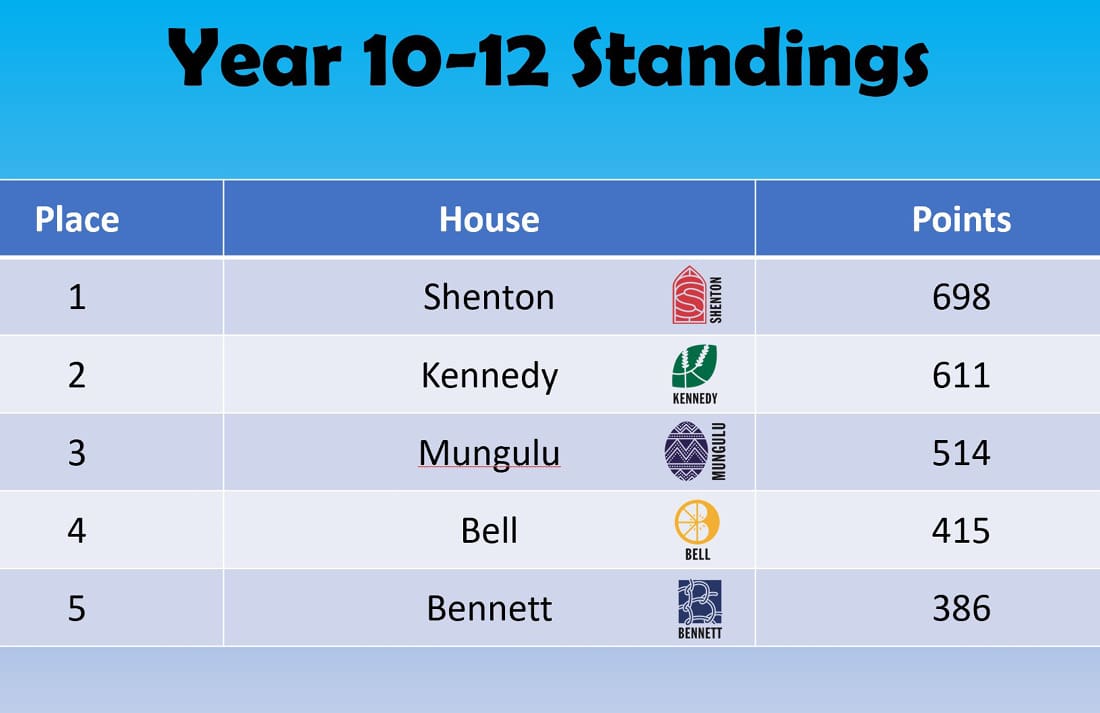 Year 10-12 Standings

| Place | House | Points |
|---|---|---|
| 1 | Shenton SHENTON | 698 |
| 2 | Kennedy KENNEDY | 611 |
| 3 | Mungulu MUNGULU | 514 |
| 4 | Bell BELL | 415 |
| 5 | Bennett BENNETT | 386 |